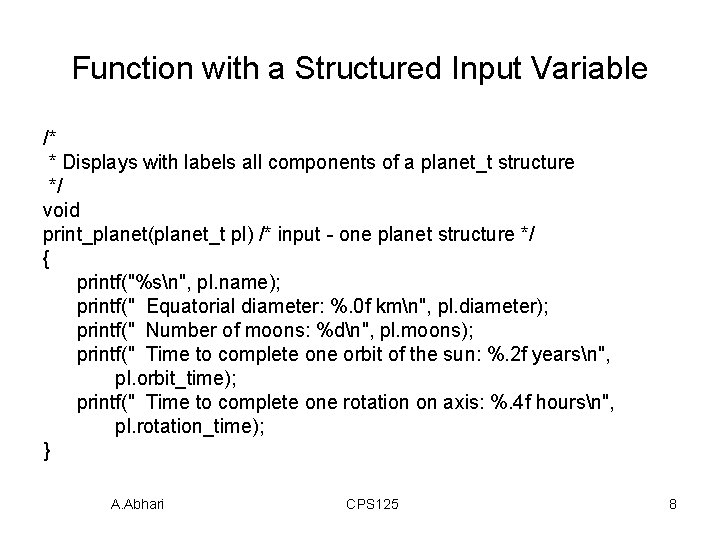 Function with a Structured Input Variable

/*
 * Displays with labels all components of a planet_t structure
 */
void
print_planet(planet_t pl) /* input - one planet structure */
{
    printf("%s\n", pl.name);
    printf("  Equatorial diameter: %.0f km\n", pl.diameter);
    printf("  Number of moons: %d\n", pl.moons);
    printf("  Time to complete one orbit of the sun: %.2f years\n",
        pl.orbit_time);
    printf("  Time to complete one rotation on axis: %.4f hours\n",
        pl.rotation_time);
}

A.Abhari
CPS125
8